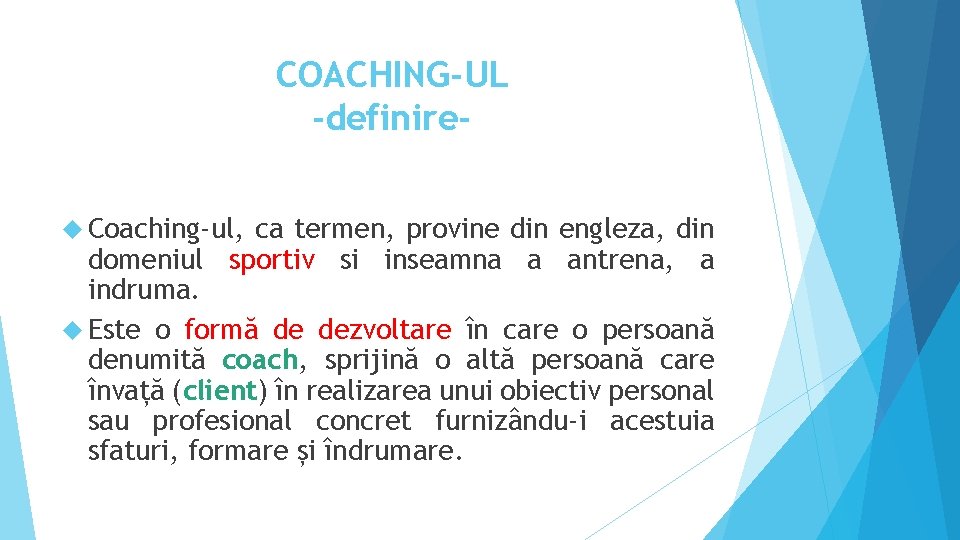 COACHING-UL
-definire-

Coaching-ul, ca termen, provine din engleza, din domeniul sportiv si inseamna a antrena, a indruma.

Este o formă de dezvoltare în care o persoană denumită coach, sprijină o altă persoană care învață (client) în realizarea unui obiectiv personal sau profesional concret furnizându-i acestuia sfaturi, formare și îndrumare.